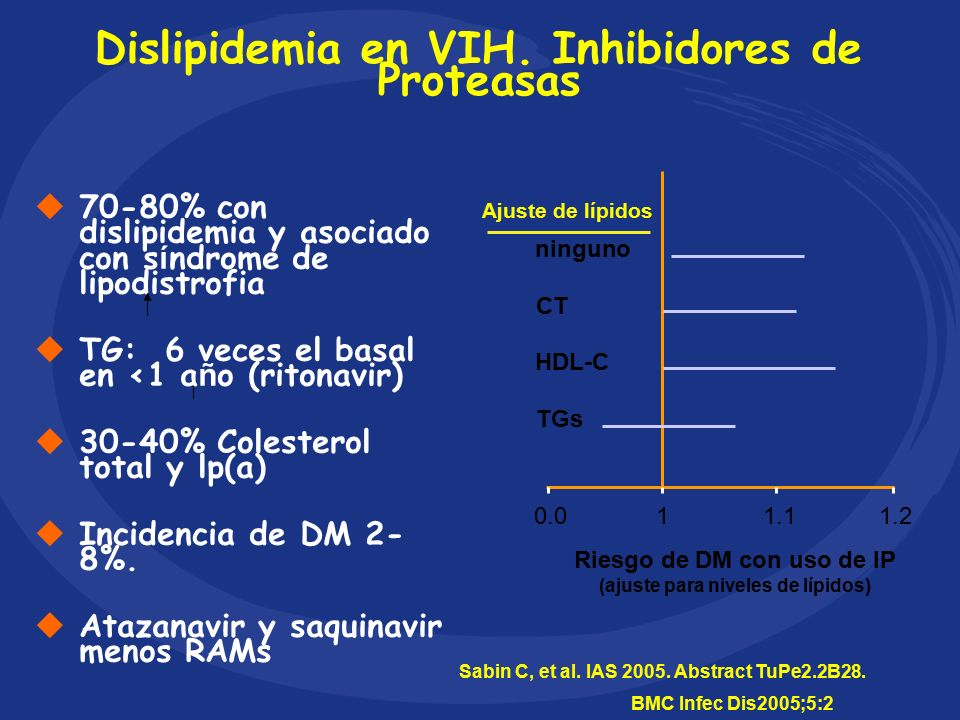 Dislipidemia en VIH. Inhibidores de Proteasas

70-80% con dislipidemia y asociado con síndrome de lipodistrofia

TG: 6 veces el basal en <1 año (ritonavir)

30-40% Colesterol total y lp(a)

Incidencia de DM 2-8%.

Atazanavir y saquinavir menos RAMs

Ajuste de lípidos
ninguno
CT
HDL-C
TGs

0.0 1 1.1 1.2

Riesgo de DM con uso de IP
(ajuste para niveles de lípidos)

Sabin C, et al. IAS 2005. Abstract TuPe2.2B28.
BMC Infec Dis2005;5:2